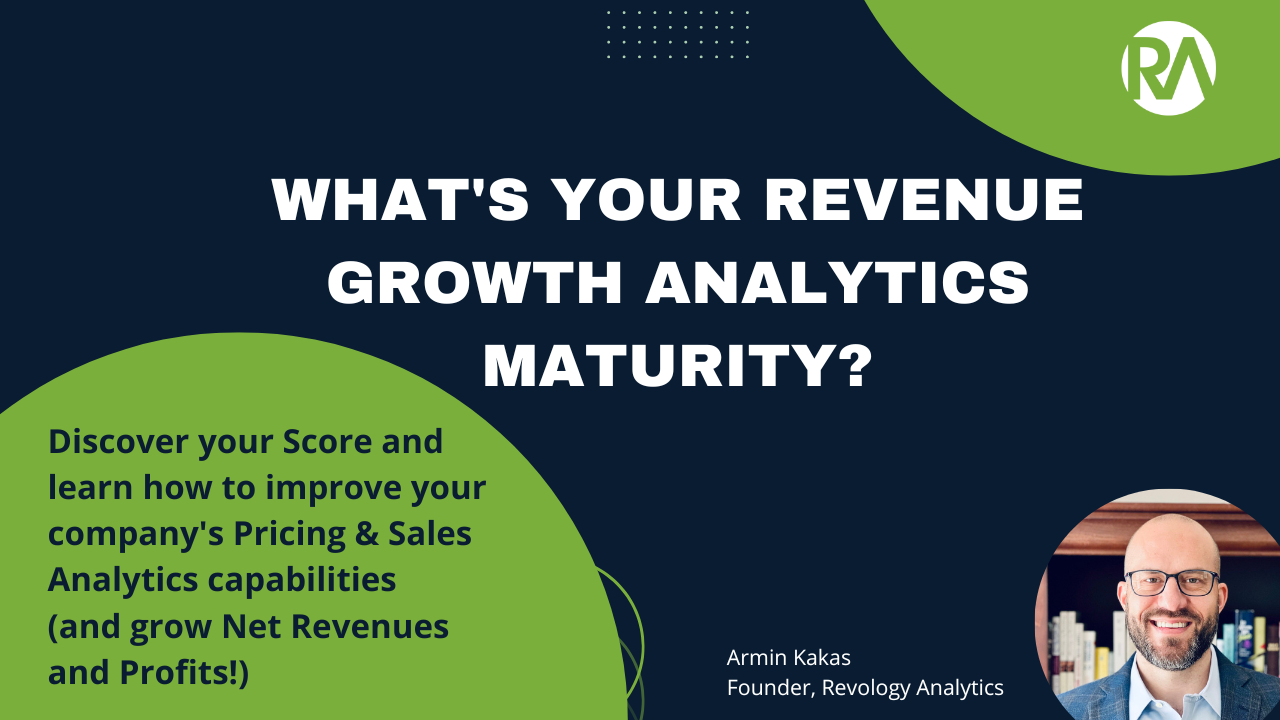 RA

WHAT'S YOUR REVENUE GROWTH ANALYTICS MATURITY?

Discover your Score and learn how to improve your company's Pricing & Sales Analytics capabilities (and grow Net Revenues and Profits!)

Armin Kakas
Founder, Revology Analytics